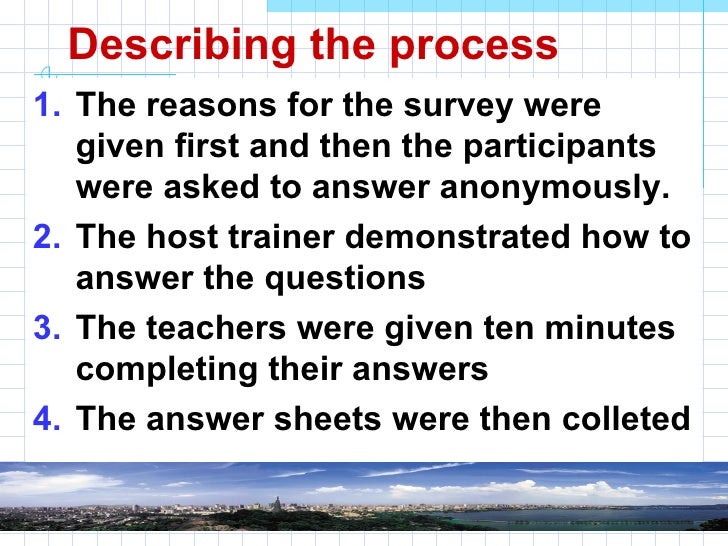 Describing the process

1. The reasons for the survey were given first and then the participants were asked to answer anonymously.

2. The host trainer demonstrated how to answer the questions

3. The teachers were given ten minutes completing their answers

4. The answer sheets were then colleted